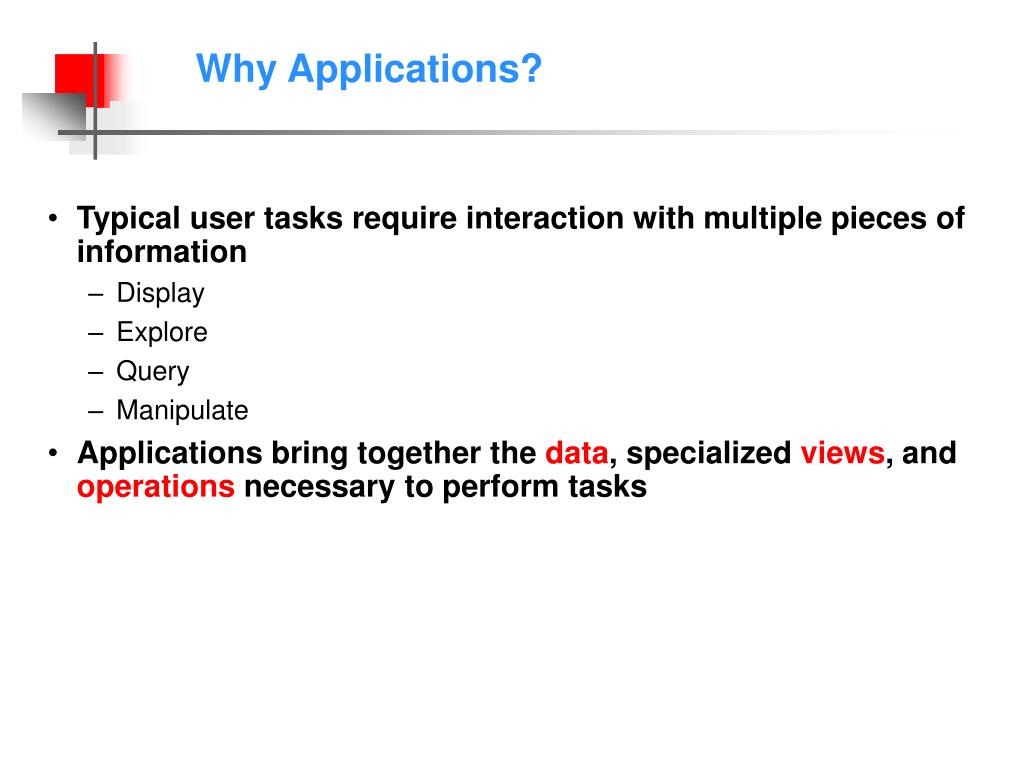 Why Applications?

• Typical user tasks require interaction with multiple pieces of information
– Display
– Explore
– Query
– Manipulate
• Applications bring together the data, specialized views, and operations necessary to perform tasks